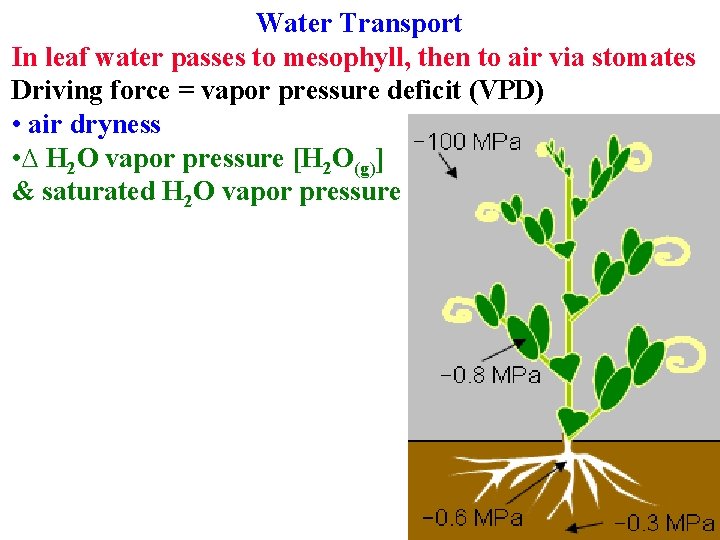 Water Transport

In leaf water passes to mesophyll, then to air via stomates

Driving force = vapor pressure deficit (VPD)

• air dryness

•$\Delta$ $H_2O$ vapor pressure [$H_2O_{(g)}$] & saturated $H_2O$ vapor pressure

−100 MPa

−0.8 MPa

−0.6 MPa

−0.3 MPa